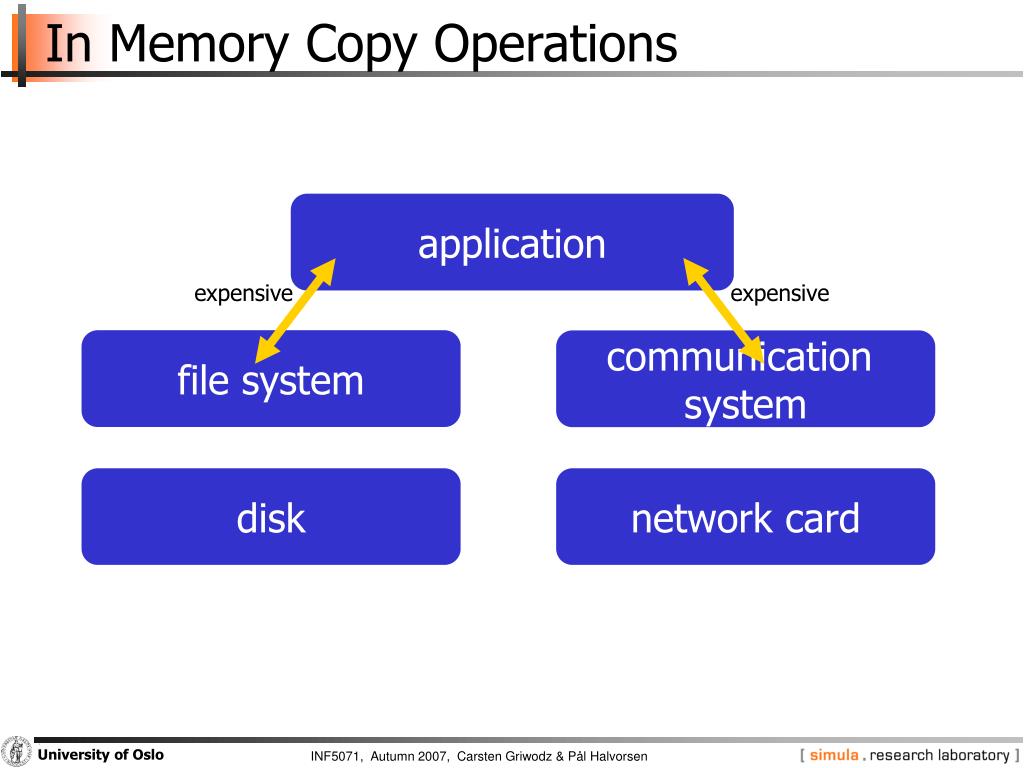 In Memory Copy Operations

application

expensive

expensive

file system

communication system

disk

network card

University of Oslo

INF5071, Autumn 2007, Carsten Griwodz & Pål Halvorsen

[ simula . research laboratory ]